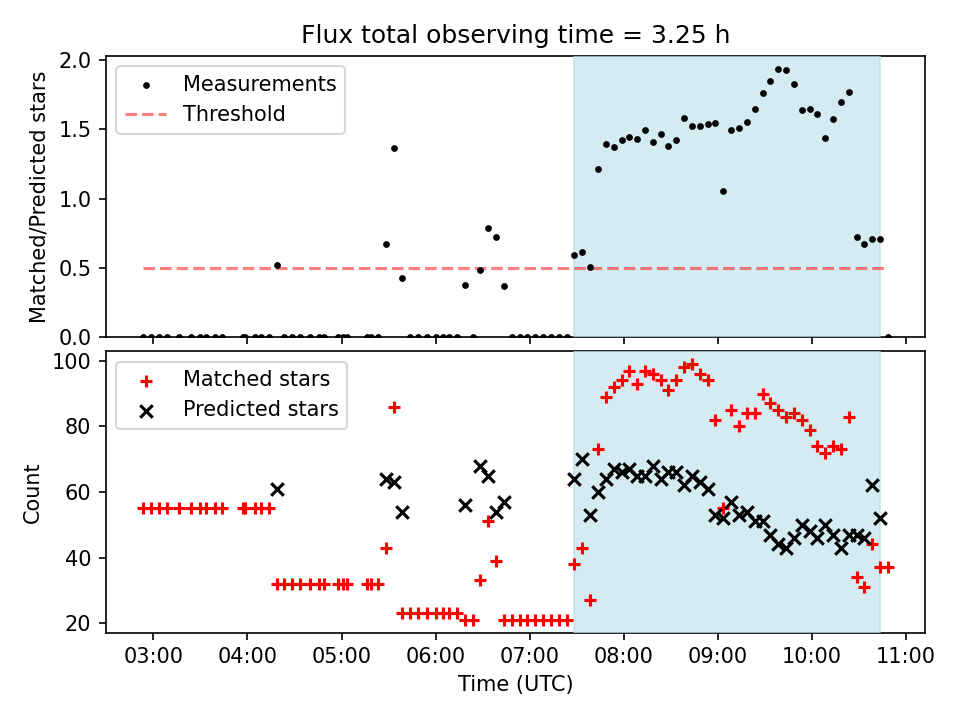 Flux total observing time = 3.25 h

Measurements
Threshold

Matched/Predicted stars

2.0
1.5
1.0
0.5
0.0

Matched stars
Predicted stars

Count

100
80
60
40
20

03:00 04:00 05:00 06:00 07:00 08:00 09:00 10:00 11:00

Time (UTC)